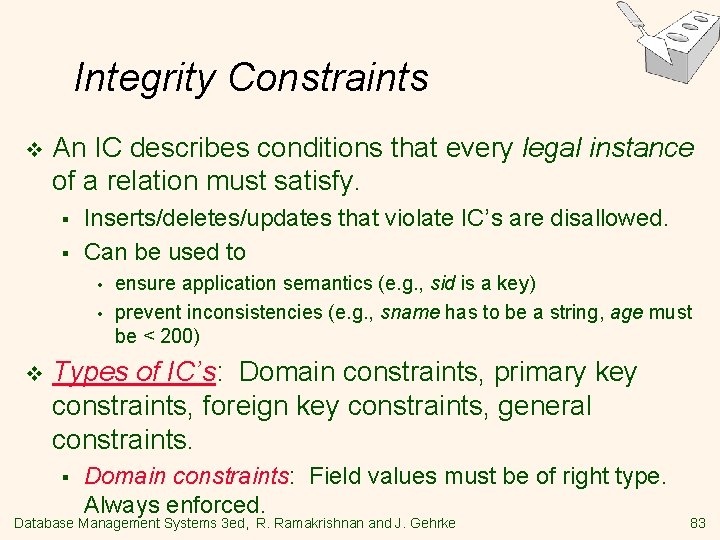 Integrity Constraints

❖ An IC describes conditions that every legal instance of a relation must satisfy.

▪ Inserts/deletes/updates that violate IC's are disallowed.

▪ Can be used to

• ensure application semantics (e.g., sid is a key)

• prevent inconsistencies (e.g., sname has to be a string, age must be < 200)

❖ Types of IC's: Domain constraints, primary key constraints, foreign key constraints, general constraints.

▪ Domain constraints: Field values must be of right type. Always enforced.

Database Management Systems 3ed, R. Ramakrishnan and J. Gehrke

83